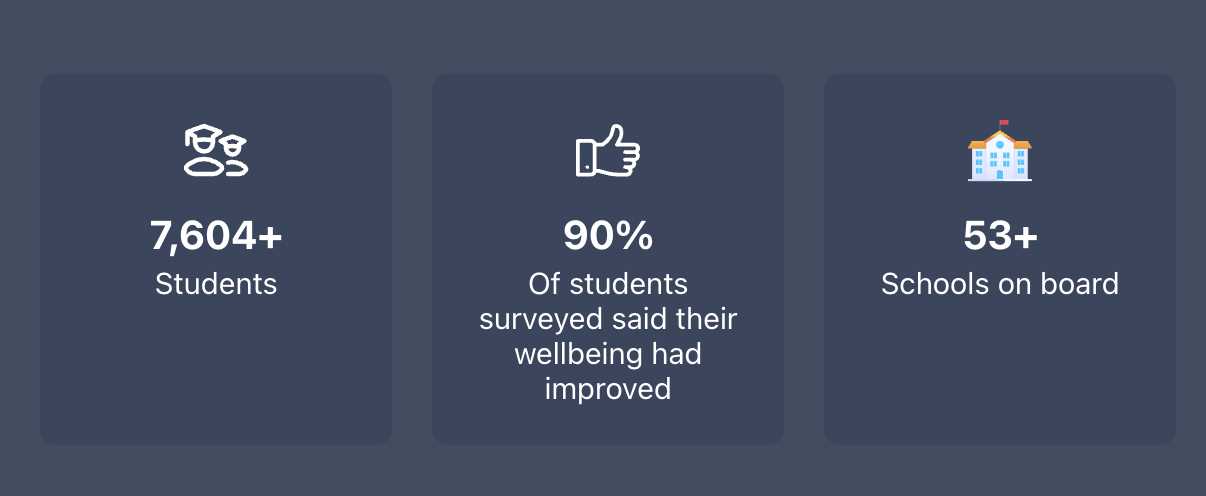 7,604+
Students

90%
Of students surveyed said their wellbeing had improved

53+
Schools on board